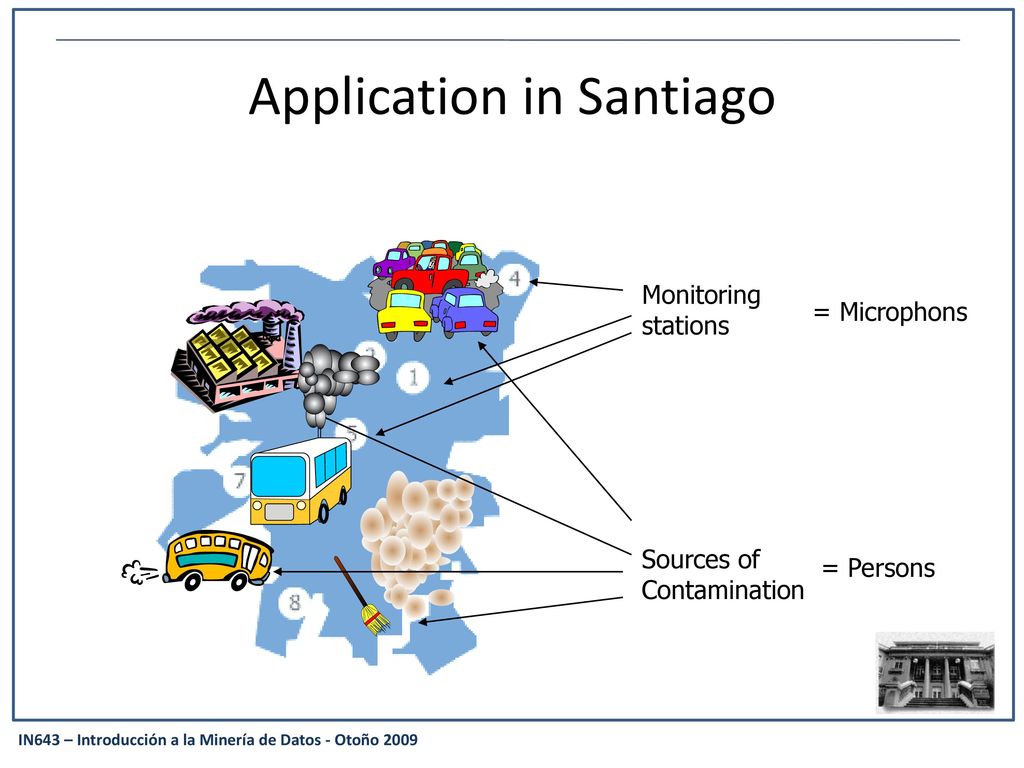 Application in Santiago

4
2
1
5
7
8

Monitoring stations

= Microphons

Sources of Contamination

= Persons

IN643 – Introducción a la Minería de Datos - Otoño 2009